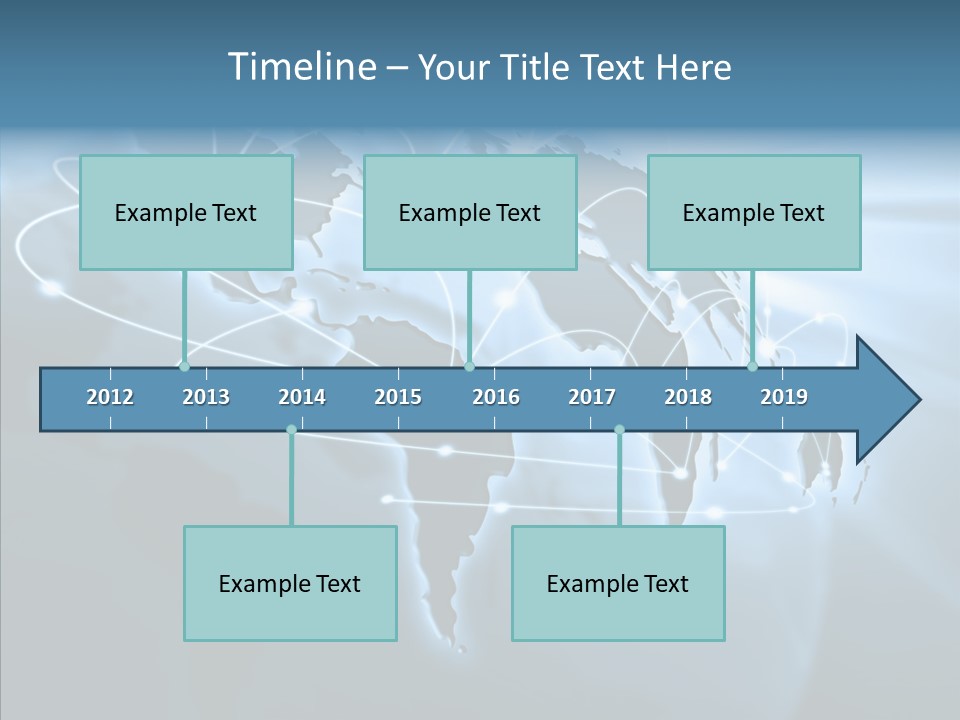 Timeline – Your Title Text Here

Example Text

Example Text

Example Text

2012 2013 2014 2015 2016 2017 2018 2019

Example Text

Example Text